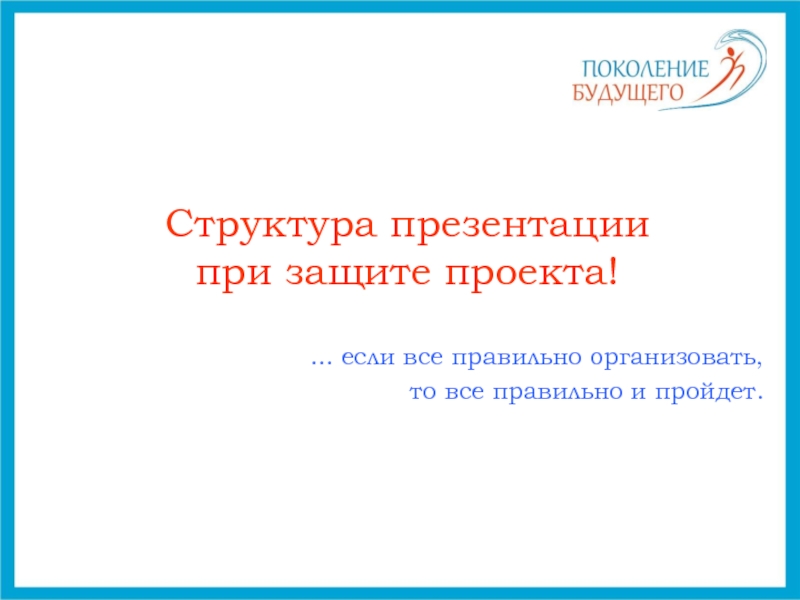 ПОКОЛЕНИЕ
БУДУЩЕГО

Структура презентации
при защите проекта!

... если все правильно организовать,
то все правильно и пройдет.